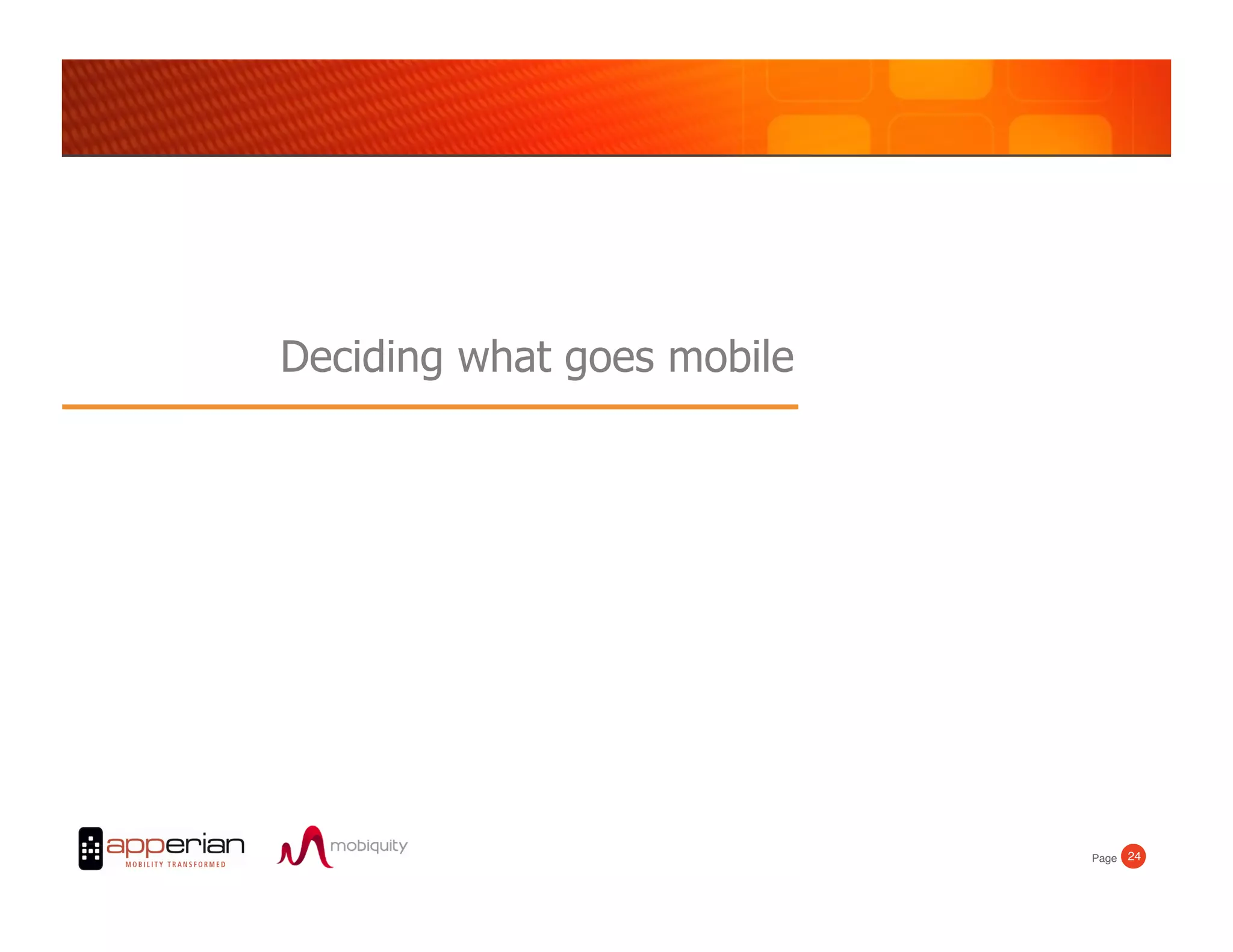 Deciding what goes mobile

apperian
MOBILITY TRANSFORMED

mobiquity

Page 24